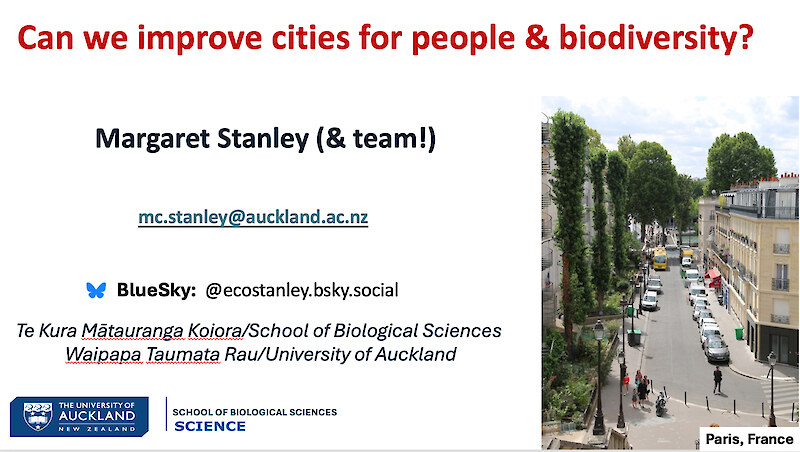 Can we improve cities for people & biodiversity?

Margaret Stanley (& team!)

mc.stanley@auckland.ac.nz

BlueSky: @ecostanley.bsky.social

Te Kura Mātauranga Koiora/School of Biological Sciences
Waipapa Taumata Rau/University of Auckland

THE UNIVERSITY OF AUCKLAND NEW ZEALAND

SCHOOL OF BIOLOGICAL SCIENCES
SCIENCE

Paris, France